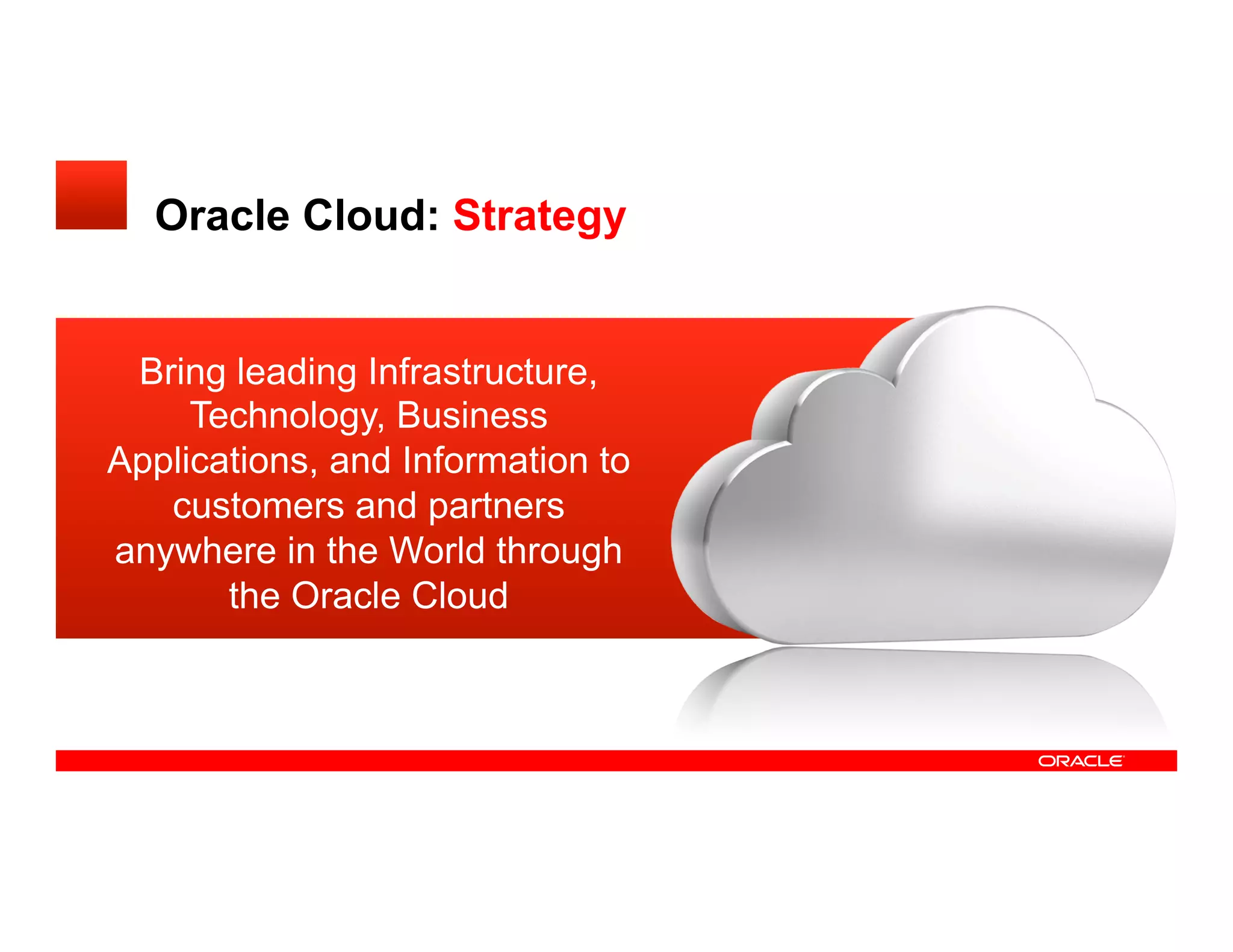 Oracle Cloud: Strategy

Bring leading Infrastructure, Technology, Business Applications, and Information to customers and partners anywhere in the World through the Oracle Cloud

ORACLE